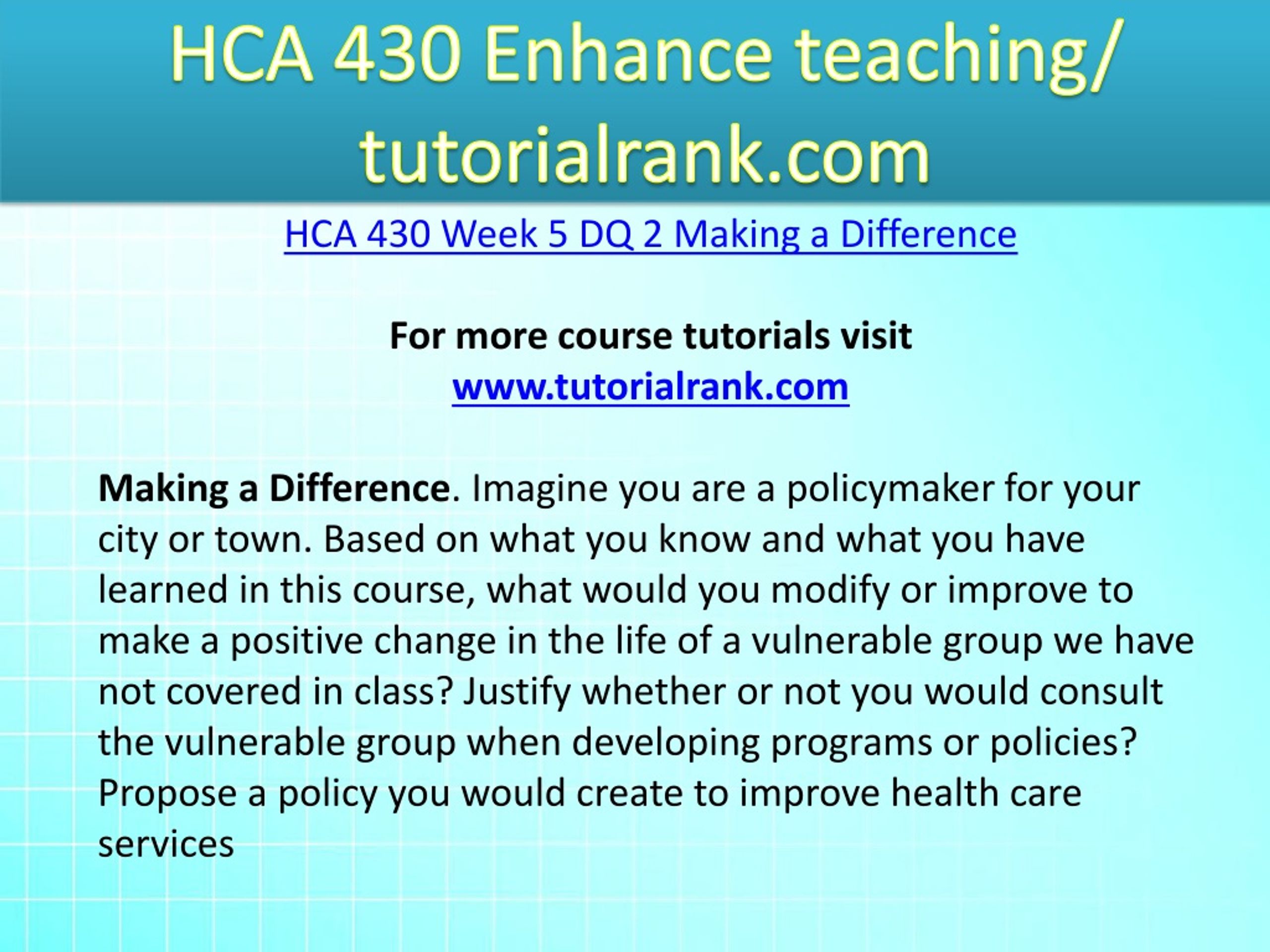 HCA 430 Enhance teaching/ tutorialrank.com

HCA 430 Week 5 DQ 2 Making a Difference

For more course tutorials visit
www.tutorialrank.com

Making a Difference. Imagine you are a policymaker for your city or town. Based on what you know and what you have learned in this course, what would you modify or improve to make a positive change in the life of a vulnerable group we have not covered in class? Justify whether or not you would consult the vulnerable group when developing programs or policies? Propose a policy you would create to improve health care services